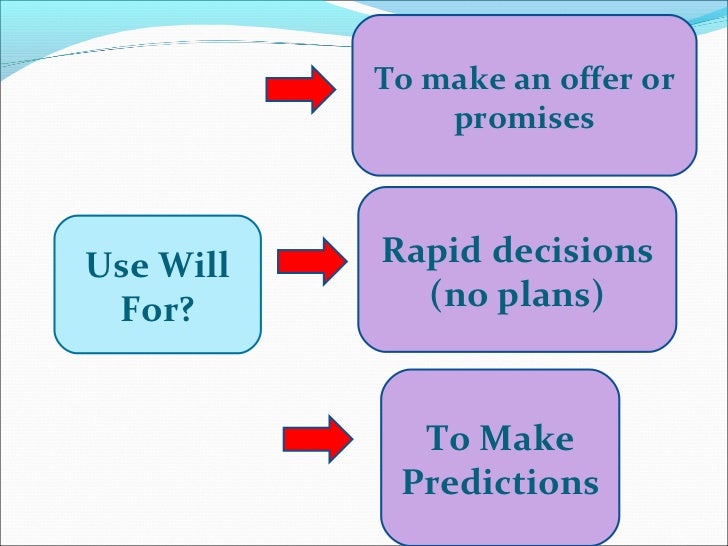 Use Will For?

To make an offer or promises

Rapid decisions (no plans)

To Make Predictions